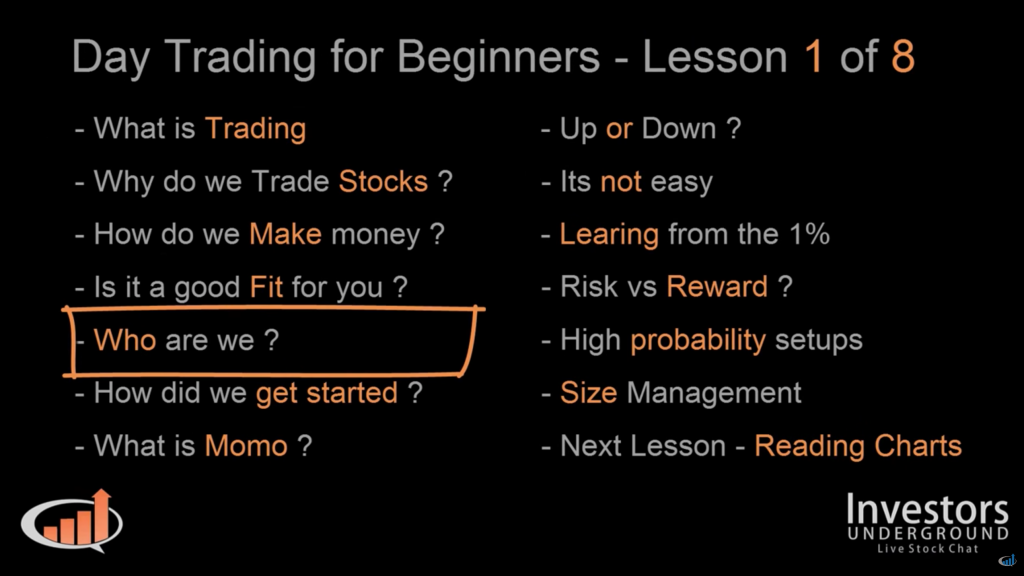 Day Trading for Beginners - Lesson 1 of 8

- What is Trading
- Why do we Trade Stocks ?
- How do we Make money ?
- Is it a good Fit for you ?
- Who are we ?
- How did we get started ?
- What is Momo ?

- Up or Down ?
- Its not easy
- Learing from the 1%
- Risk vs Reward ?
- High probability setups
- Size Management
- Next Lesson - Reading Charts

Investors
UNDERGROUND
Live Stock Chat